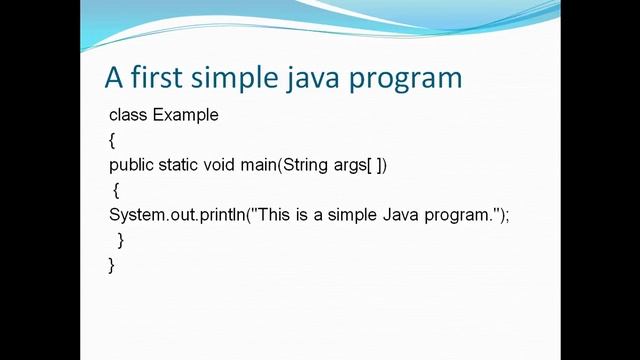 A first simple java program

class Example
{
public static void main(String args[ ])
 {
System.out.println("This is a simple Java program.");
  }
}